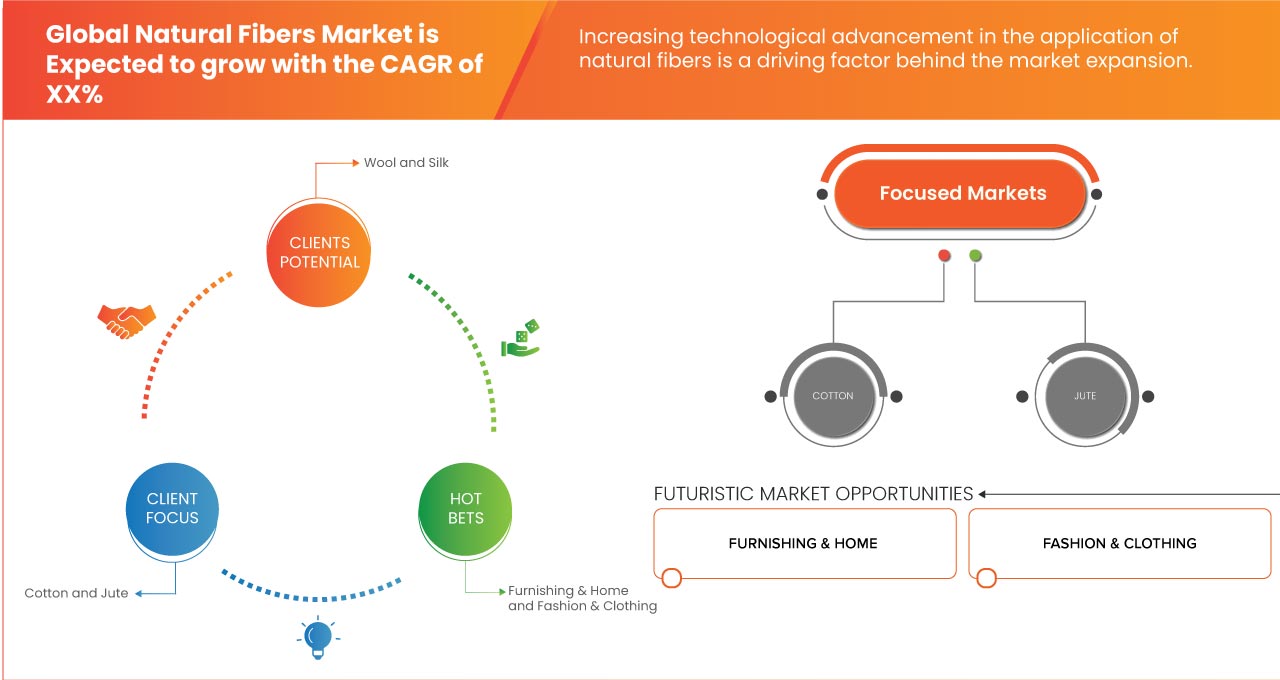 Global Natural Fibers Market is Expected to grow with the CAGR of XX%

Increasing technological advancement in the application of natural fibers is a driving factor behind the market expansion.

Wool and Silk

CLIENTS POTENTIAL

CLIENT FOCUS

HOT BETS

Cotton and Jute

Furnishing & Home and Fashion & Clothing

Focused Markets

COTTON

JUTE

FUTURISTIC MARKET OPPORTUNITIES

FURNISHING & HOME

FASHION & CLOTHING